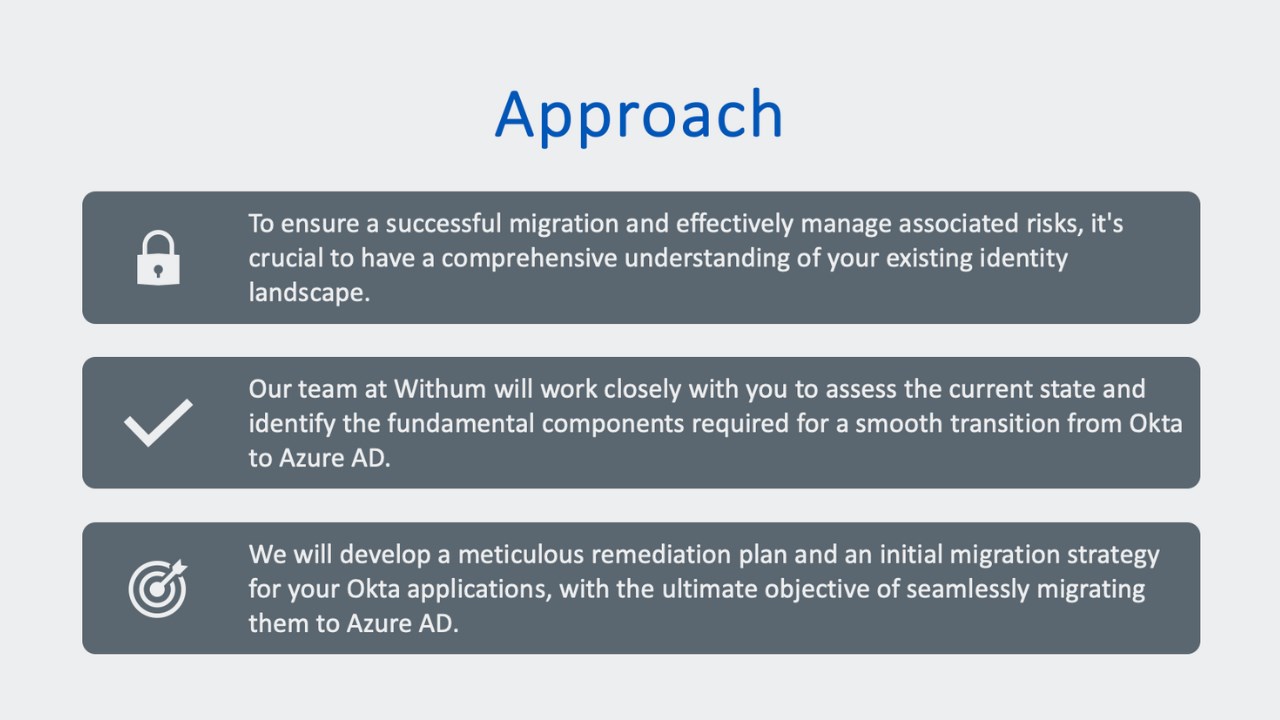 Approach

To ensure a successful migration and effectively manage associated risks, it's crucial to have a comprehensive understanding of your existing identity landscape.

Our team at Withum will work closely with you to assess the current state and identify the fundamental components required for a smooth transition from Okta to Azure AD.

We will develop a meticulous remediation plan and an initial migration strategy for your Okta applications, with the ultimate objective of seamlessly migrating them to Azure AD.